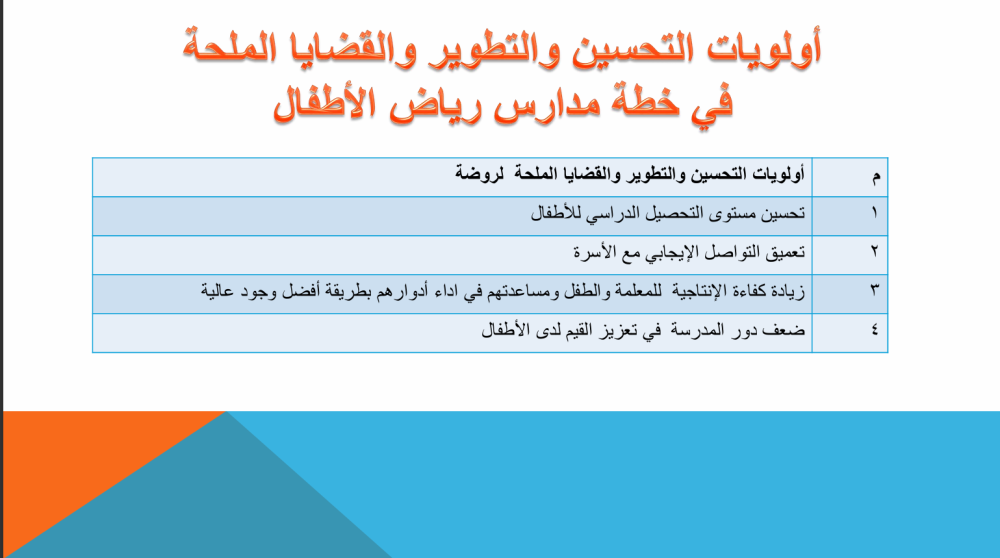 أولويات التحسين والتطوير والقضايا الملحة
في خطة مدارس رياض الأطفال

| م | أولويات التحسين والتطوير والقضايا الملحة لروضة |
|---|---|
| ١ | تحسين مستوى التحصيل الدراسي للأطفال |
| ٢ | تعميق التواصل الإيجابي مع الأسرة |
| ٣ | زيادة كفاءة الإنتاجية للمعلمة والطفل ومساعدتهم في اداء أدوارهم بطريقة أفضل وجود عالية |
| ٤ | ضعف دور المدرسة في تعزيز القيم لدى الأطفال |